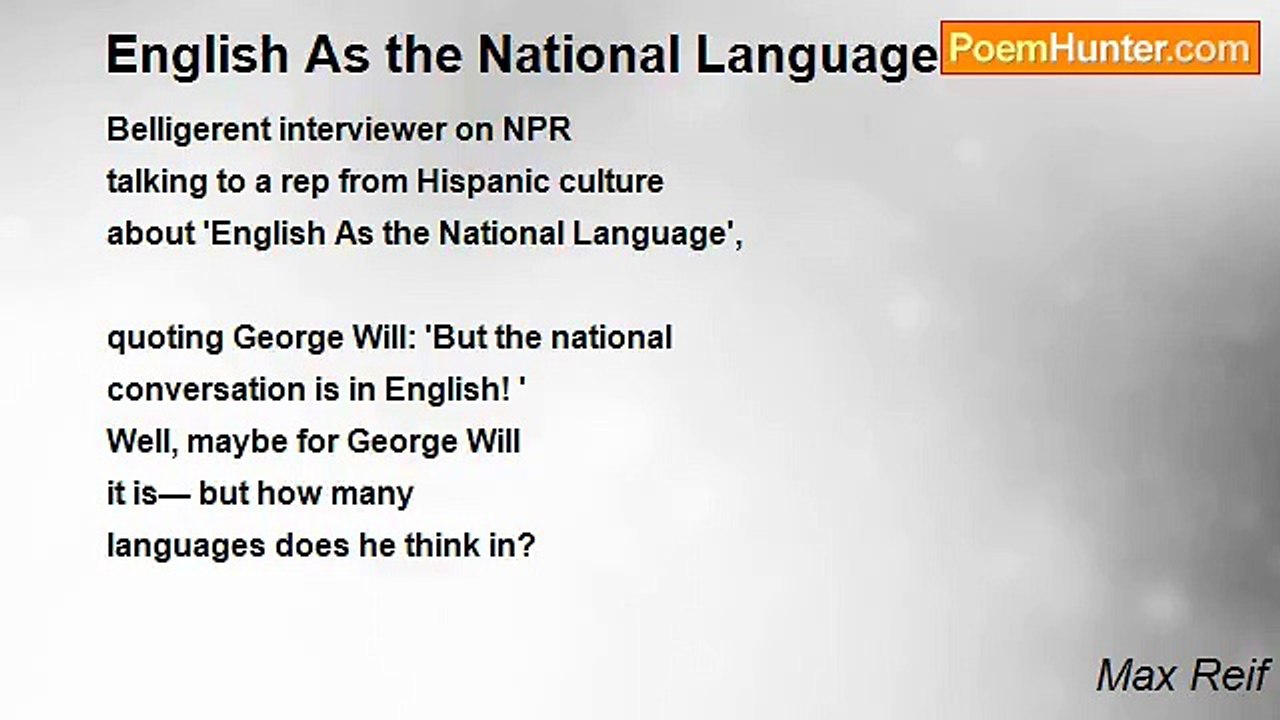 English As the National Language

PoemHunter.com

Belligerent interviewer on NPR
talking to a rep from Hispanic culture
about 'English As the National Language',

quoting George Will: 'But the national
conversation is in English! '
Well, maybe for George Will
it is— but how many
languages does he think in?

Max Reif